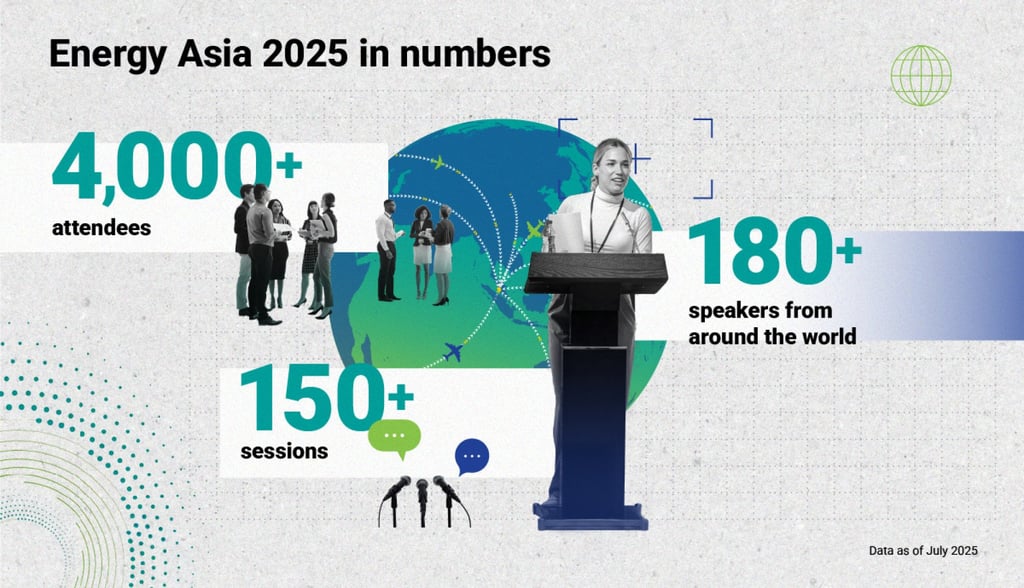 Energy Asia 2025 in numbers

4,000+
attendees

180+
speakers from around the world

150+
sessions

Data as of July 2025